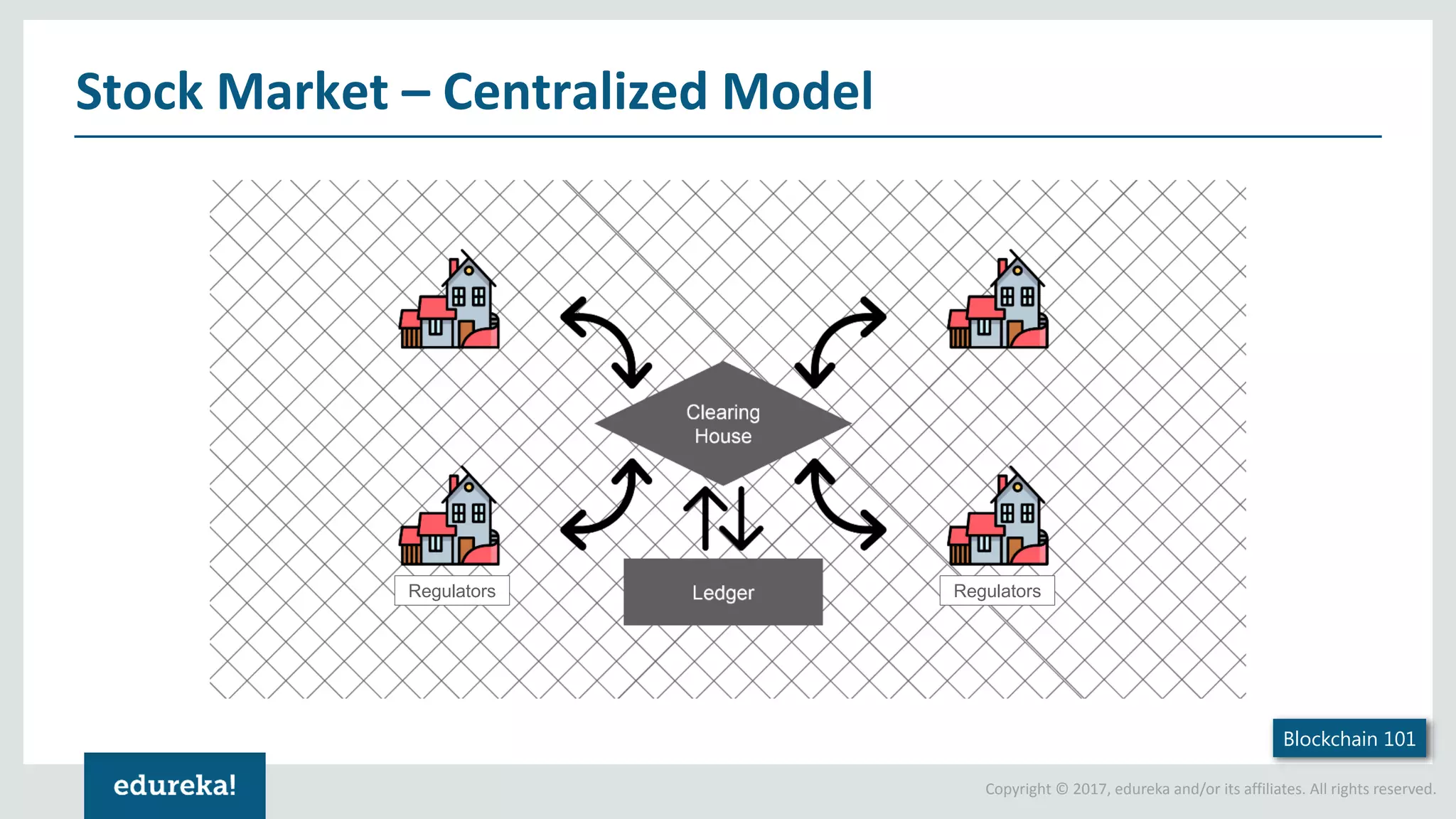 Stock Market – Centralized Model

Clearing House

Regulators

Ledger

Regulators

Blockchain 101

edureka!

Copyright © 2017, edureka and/or its affiliates. All rights reserved.